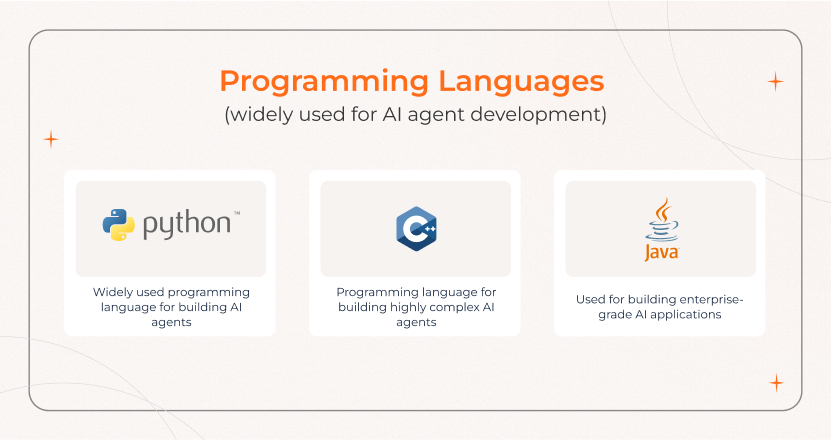 Programming Languages
(widely used for AI agent development)

python™

Widely used programming language for building AI agents

C++

Programming language for building highly complex AI agents

Java

Used for building enterprise-grade AI applications